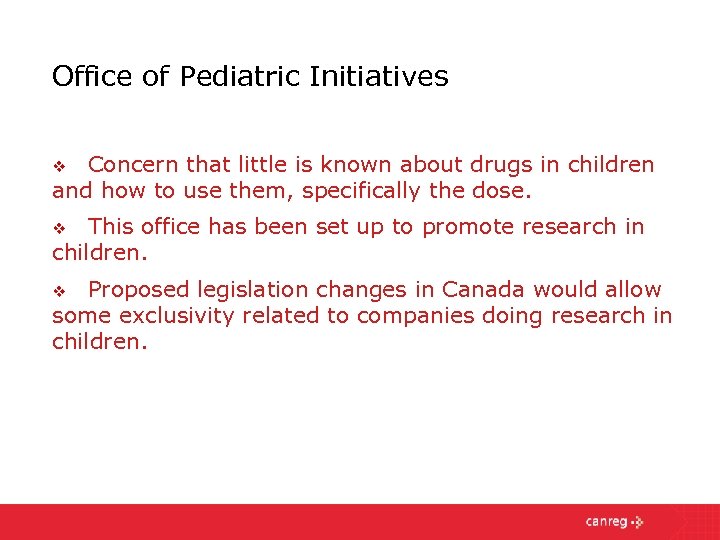 Office of Pediatric Initiatives

❖ Concern that little is known about drugs in children and how to use them, specifically the dose.

❖ This office has been set up to promote research in children.

❖ Proposed legislation changes in Canada would allow some exclusivity related to companies doing research in children.

canreg